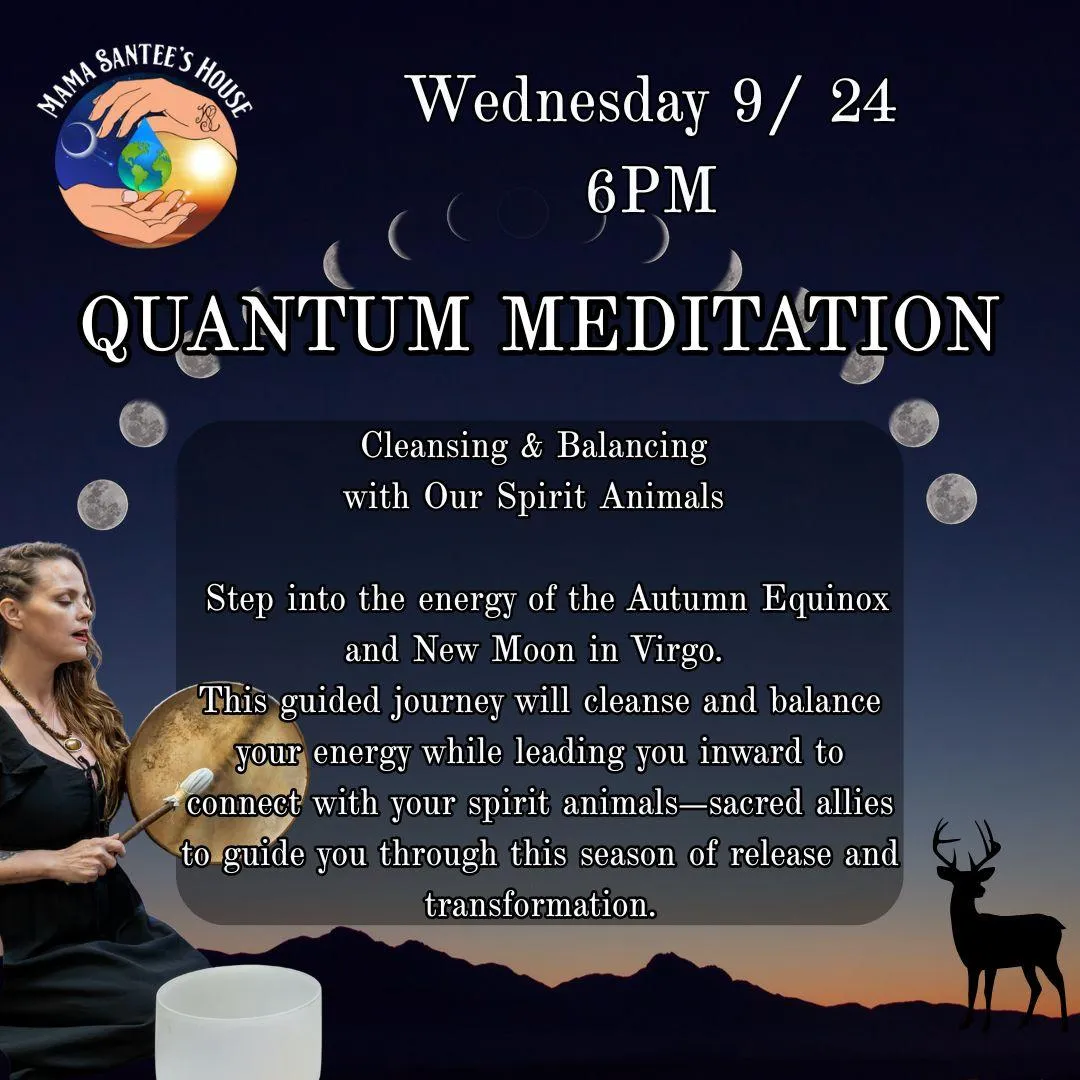 MAMA SANTEE'S HOUSE

Wednesday 9/ 24
6PM

QUANTUM MEDITATION

Cleansing & Balancing
with Our Spirit Animals

Step into the energy of the Autumn Equinox and New Moon in Virgo.
This guided journey will cleanse and balance your energy while leading you inward to connect with your spirit animals—sacred allies to guide you through this season of release and transformation.